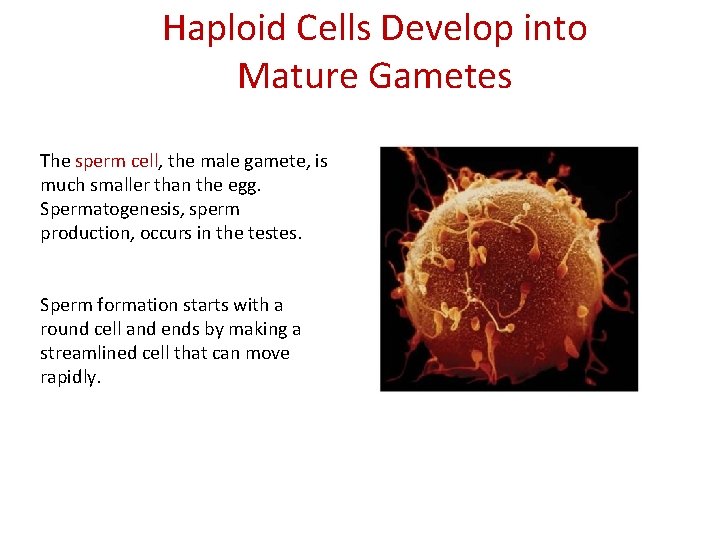 Haploid Cells Develop into Mature Gametes

The sperm cell, the male gamete, is much smaller than the egg. Spermatogenesis, sperm production, occurs in the testes.

Sperm formation starts with a round cell and ends by making a streamlined cell that can move rapidly.